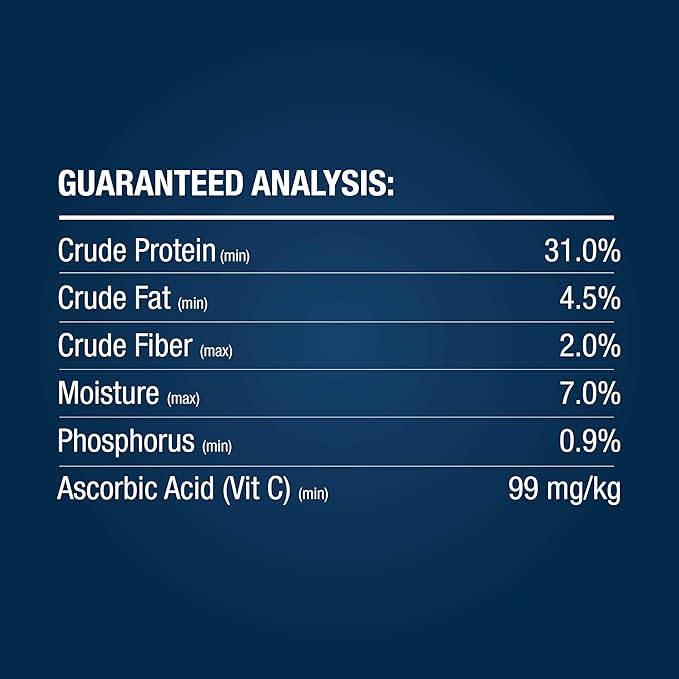 GUARANTEED ANALYSIS:

| | |
|---|---|
| Crude Protein (min) | 31.0% |
| Crude Fat (min) | 4.5% |
| Crude Fiber (max) | 2.0% |
| Moisture (max) | 7.0% |
| Phosphorus (min) | 0.9% |
| Ascorbic Acid (Vit C) (min) | 99 mg/kg |